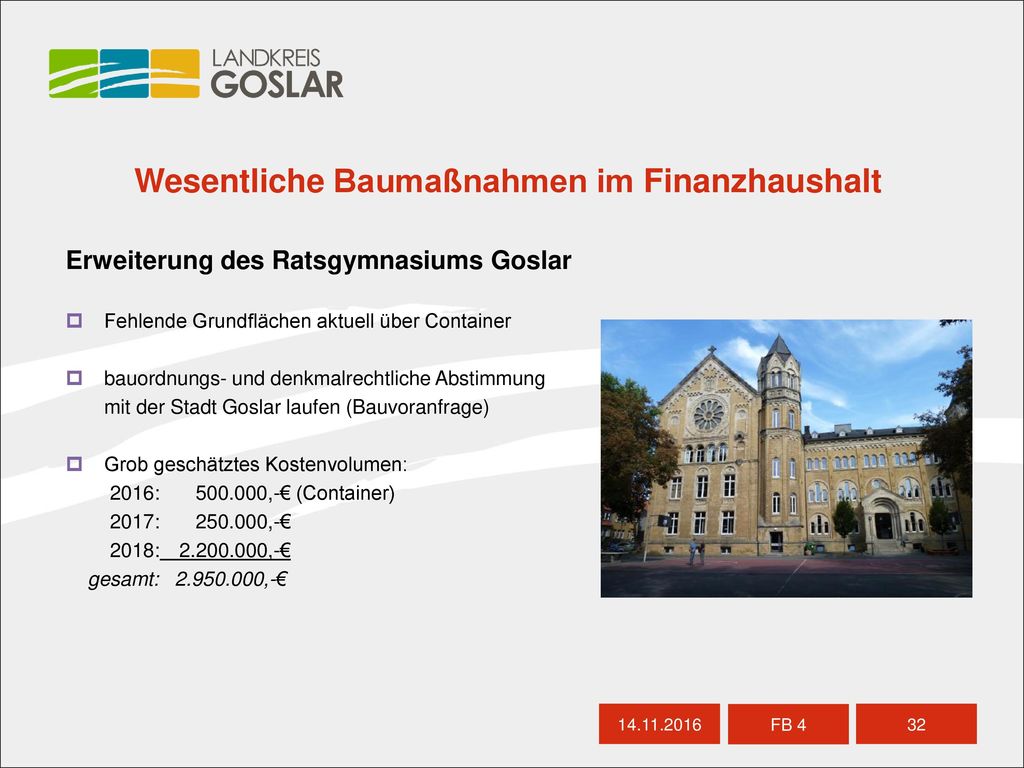 LANDKREIS
GOSLAR

Wesentliche Baumaßnahmen im Finanzhaushalt

Erweiterung des Ratsgymnasiums Goslar

Fehlende Grundflächen aktuell über Container

bauordnungs- und denkmalrechtliche Abstimmung mit der Stadt Goslar laufen (Bauvoranfrage)

Grob geschätztes Kostenvolumen:
2016: 500.000,-€ (Container)
2017: 250.000,-€
2018: 2.200.000,-€
gesamt: 2.950.000,-€

14.11.2016
FB 4
32